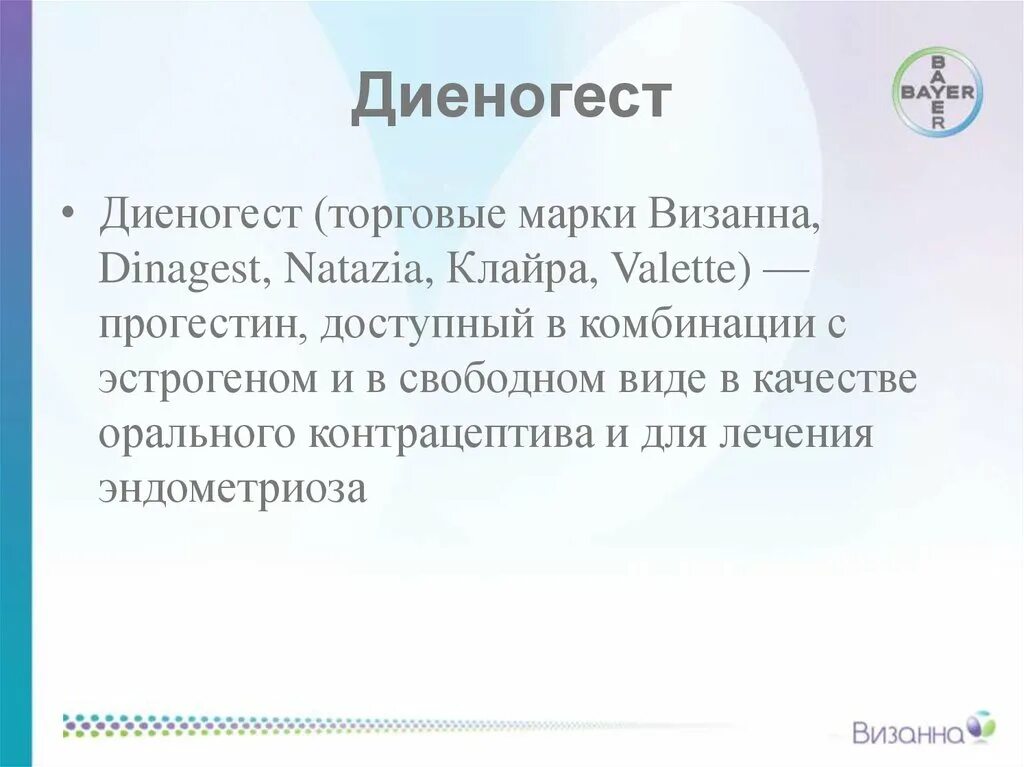 Диеногест

BAYER
BAYER

• Диеногест (торговые марки Визанна, Dinagest, Natazia, Клайра, Valette) — прогестин, доступный в комбинации с эстрогеном и в свободном виде в качестве орального контрацептива и для лечения эндометриоза

Визанна